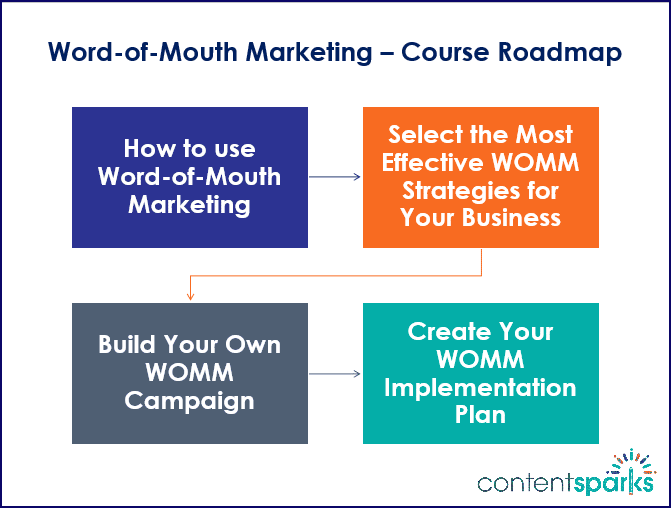 Word-of-Mouth Marketing – Course Roadmap

How to use Word-of-Mouth Marketing

Select the Most Effective WOMM Strategies for Your Business

Build Your Own WOMM Campaign

Create Your WOMM Implementation Plan

contentsparks